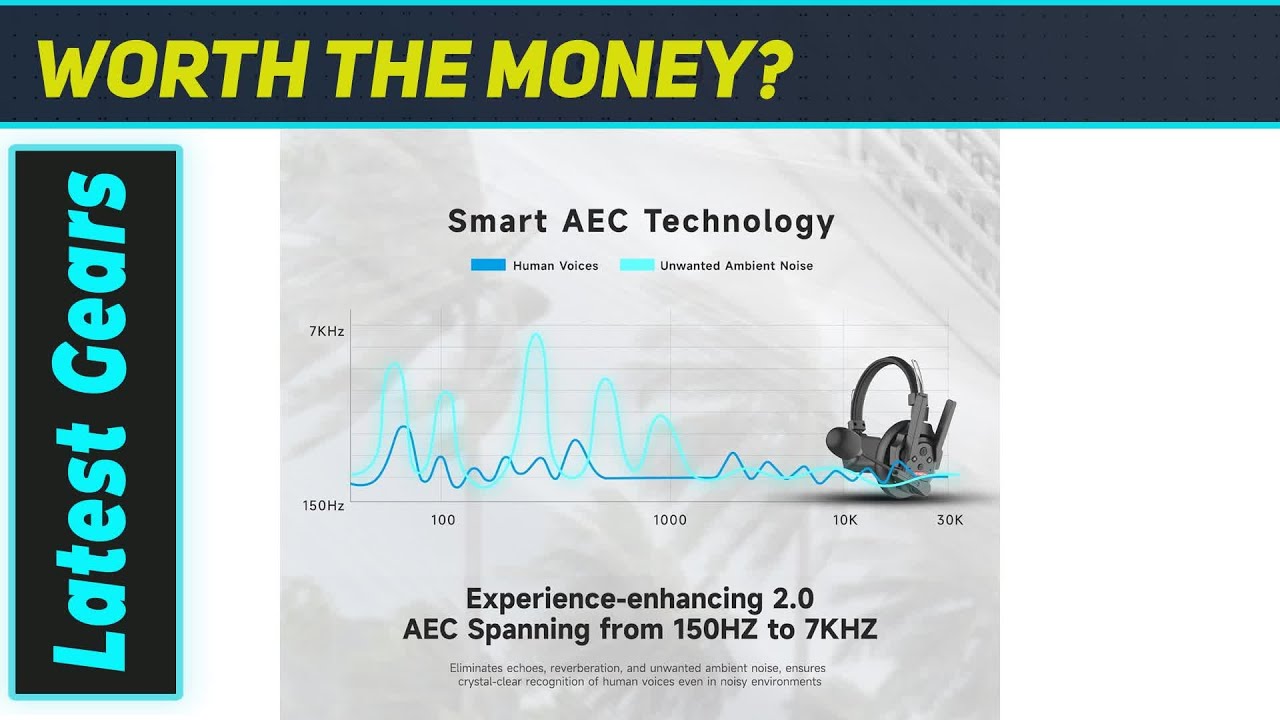 WORTH THE MONEY?

Latest Gears

Smart AEC Technology

Human Voices
Unwanted Ambient Noise

7KHz

150Hz

100

1000

10K

30K

Experience-enhancing 2.0
AEC Spanning from 150HZ to 7KHZ

Eliminates echoes, reverberation, and unwanted ambient noise, ensures crystal-clear recognition of human voices even in noisy environments